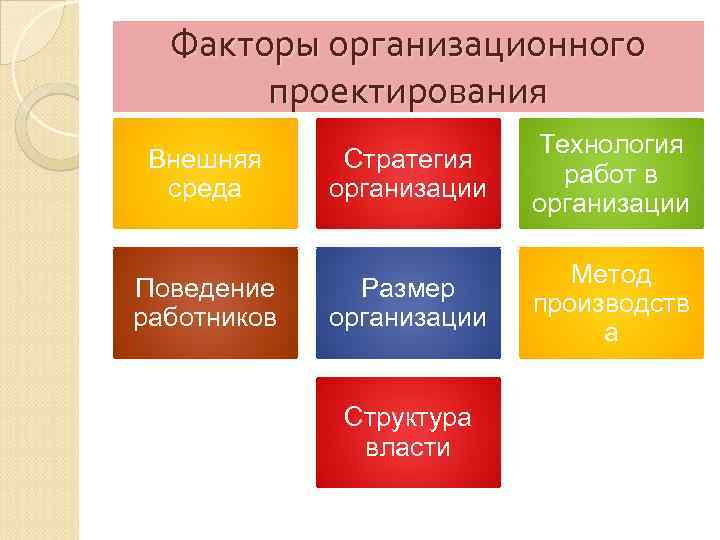 Факторы организационного проектирования

Внешняя среда

Стратегия организации

Технология работ в организации

Поведение работников

Размер организации

Метод производства

Структура власти